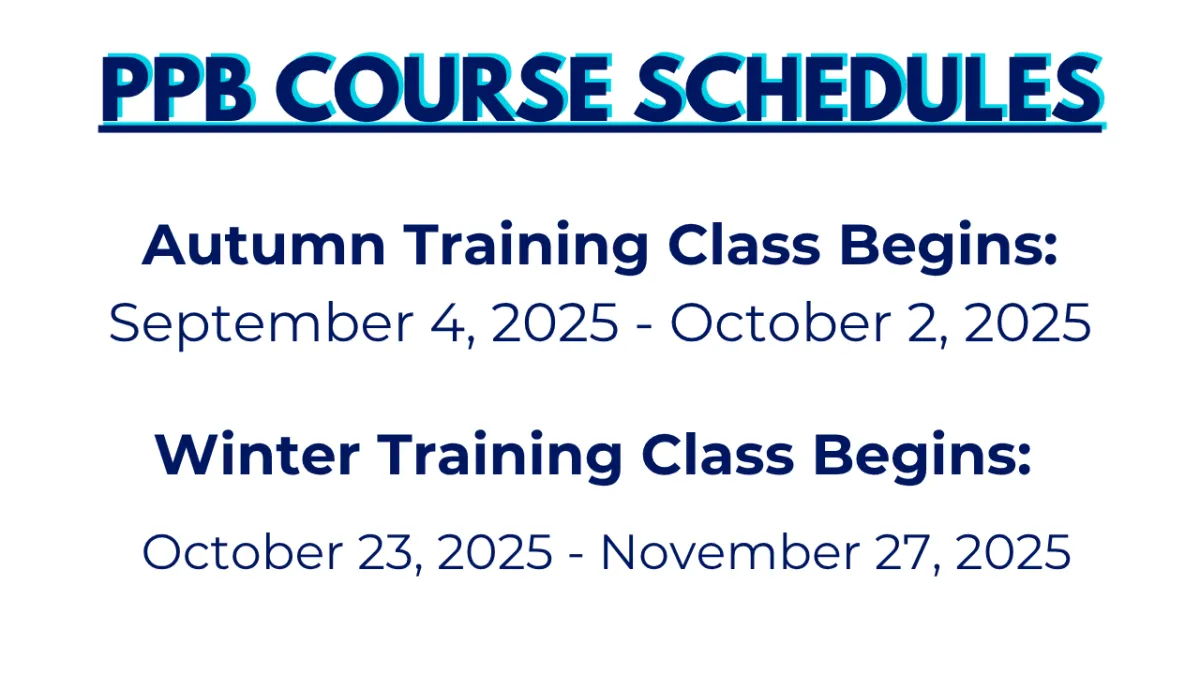 PPB COURSE SCHEDULES

Autumn Training Class Begins:
September 4, 2025 - October 2, 2025

Winter Training Class Begins:
October 23, 2025 - November 27, 2025